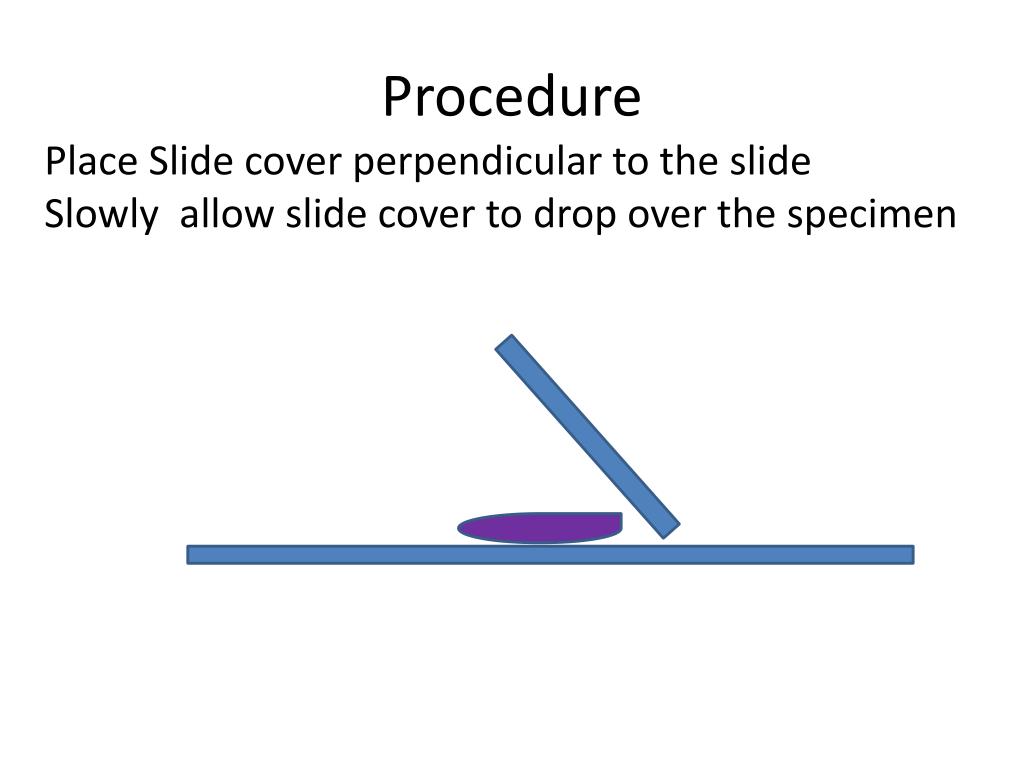 Procedure

Place Slide cover perpendicular to the slide
Slowly allow slide cover to drop over the specimen